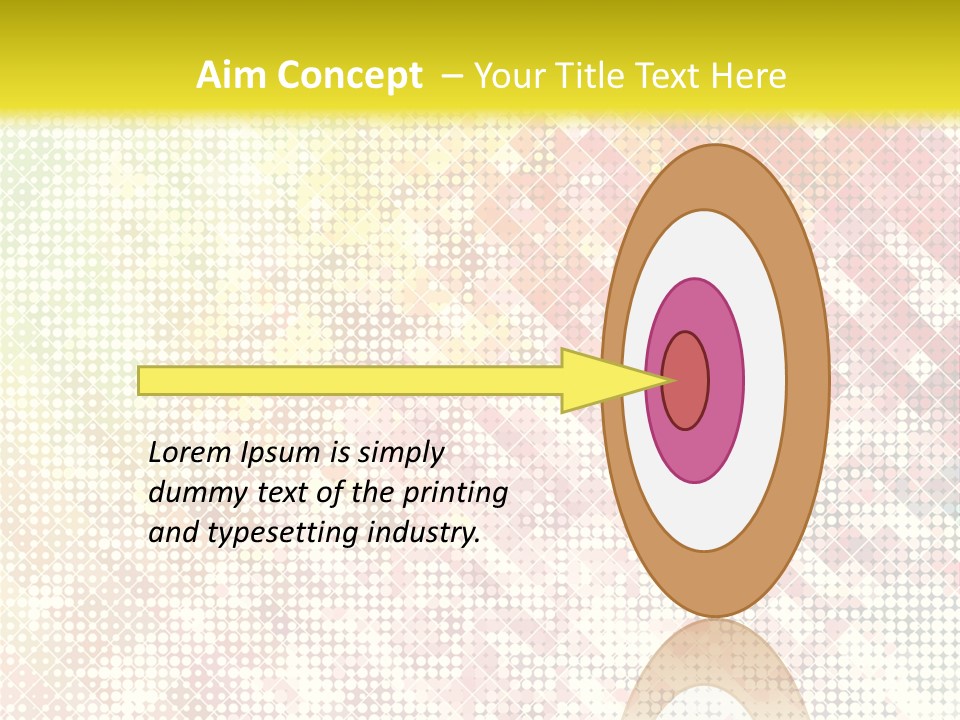 Aim Concept – Your Title Text Here

Lorem Ipsum is simply dummy text of the printing and typesetting industry.